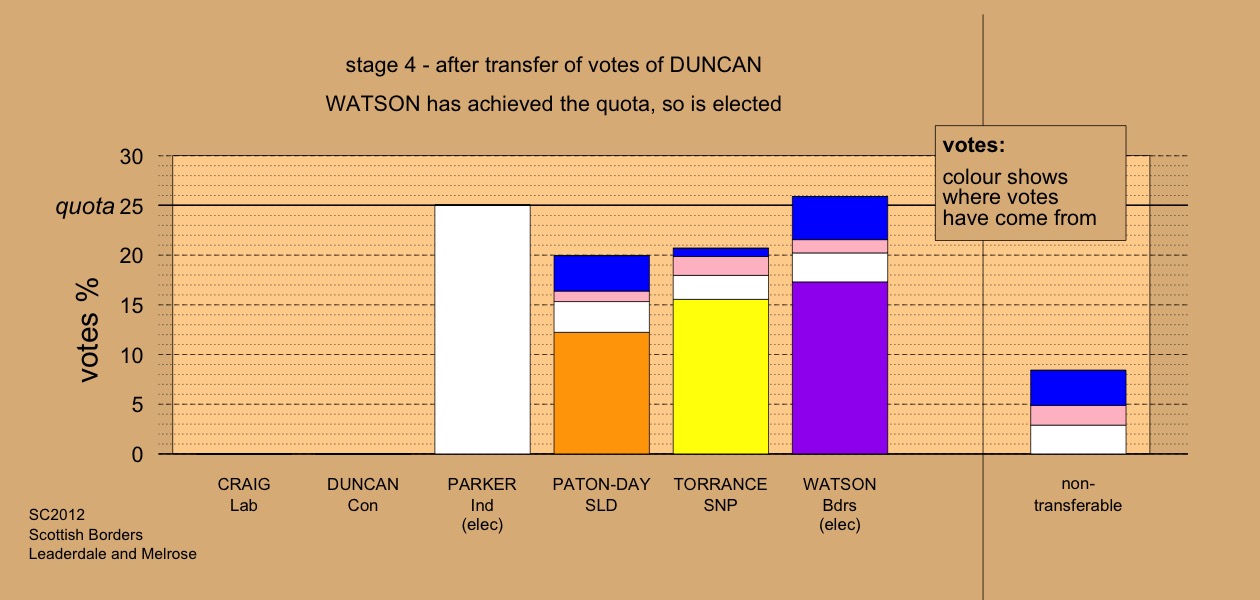 stage 4 - after transfer of votes of DUNCAN

WATSON has achieved the quota, so is elected

votes:
colour shows where votes have come from

votes %

30
quota 25
20
15
10
5
0

CRAIG
Lab

DUNCAN
Con

PARKER
Ind
(elec)

PATON-DAY
SLD

TORRANCE
SNP

WATSON
Bdrs
(elec)

non-transferable

SC2012
Scottish Borders
Leaderdale and Melrose